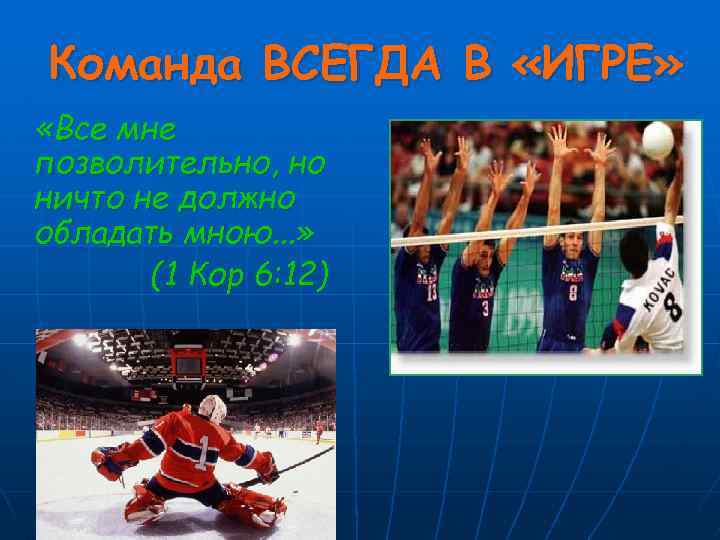 Команда ВСЕГДА В «ИГРЕ»

«Все мне позволительно, но ничто не должно обладать мною...»
(1 Кор 6:12)

13 3 8 KOVAC 8

1